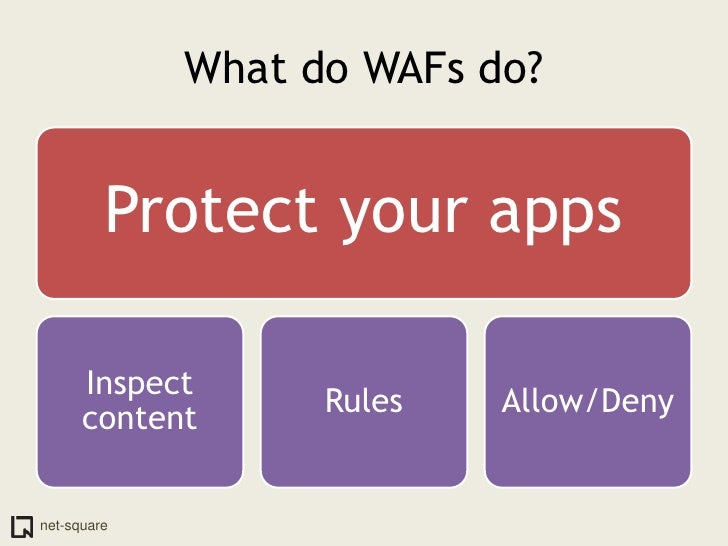 What do WAFs do?

Protect your apps

Inspect content

Rules

Allow/Deny

net-square